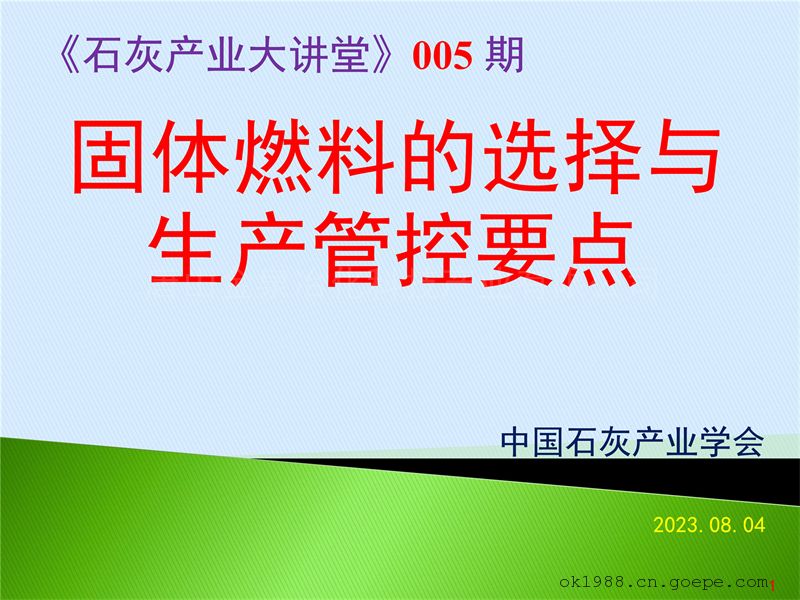 《石灰产业大讲堂》005 期

固体燃料的选择与生产管控要点

中国石灰产业学会

2023.08.04

ok1988.cn.goepe.com

1